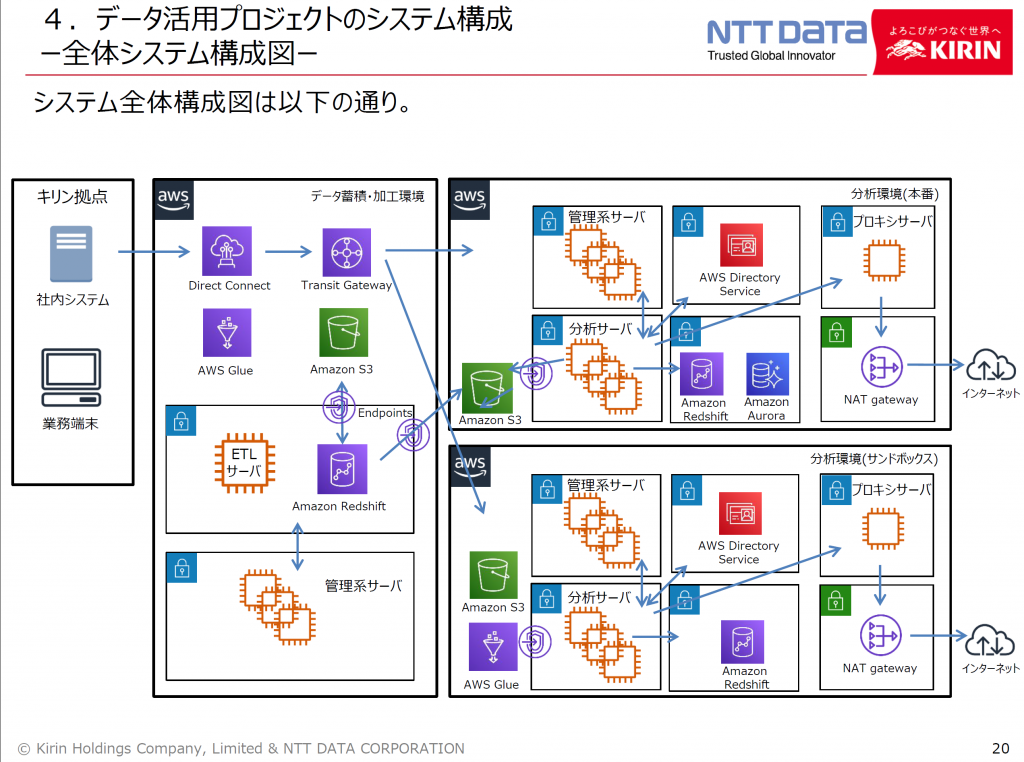 ４．データ活用プロジェクトのシステム構成
－全体システム構成図－

NTT DATA
Trusted Global Innovator

よろこびがつなぐ世界へ
KIRIN

システム全体構成図は以下の通り。

キリン拠点
社内システム
業務端末

aws
データ蓄積・加工環境
Direct Connect
Transit Gateway
AWS Glue
Amazon S3
Endpoints
ETL
サーバ
Amazon Redshift
管理系サーバ

aws
分析環境(本番)
管理系サーバ
AWS Directory Service
プロキシサーバ
分析サーバ
Amazon S3
Amazon Redshift
Amazon Aurora
NAT gateway
インターネット

aws
分析環境(サンドボックス)
管理系サーバ
AWS Directory Service
プロキシサーバ
Amazon S3
分析サーバ
AWS Glue
Amazon Redshift
NAT gateway
インターネット

© Kirin Holdings Company, Limited & NTT DATA CORPORATION
20